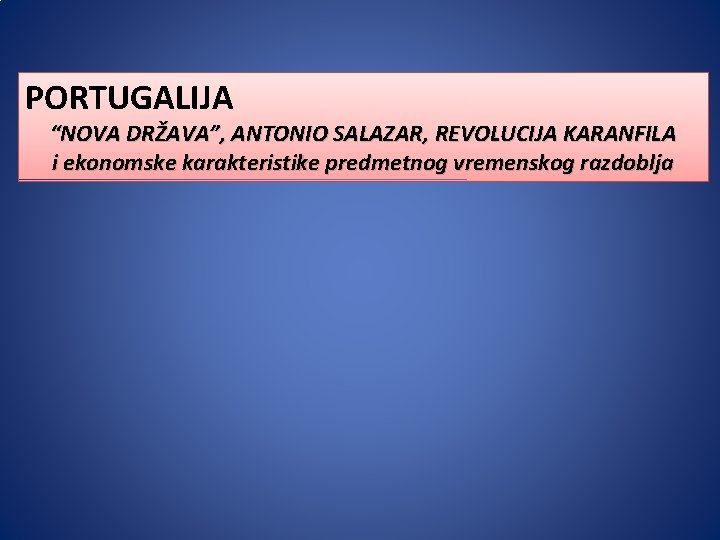 PORTUGALIJA

“NOVA DRŽAVA”, ANTONIO SALAZAR, REVOLUCIJA KARANFILA i ekonomske karakteristike predmetnog vremenskog razdoblja